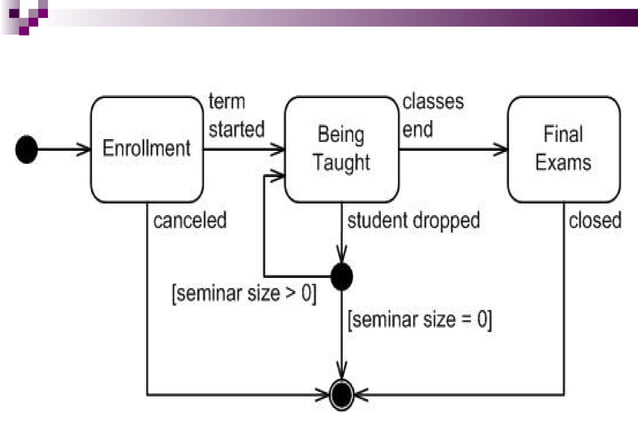 Enrollment

term started

Being Taught

classes end

Final Exams

canceled

student dropped

closed

[seminar size > 0]

[seminar size = 0]